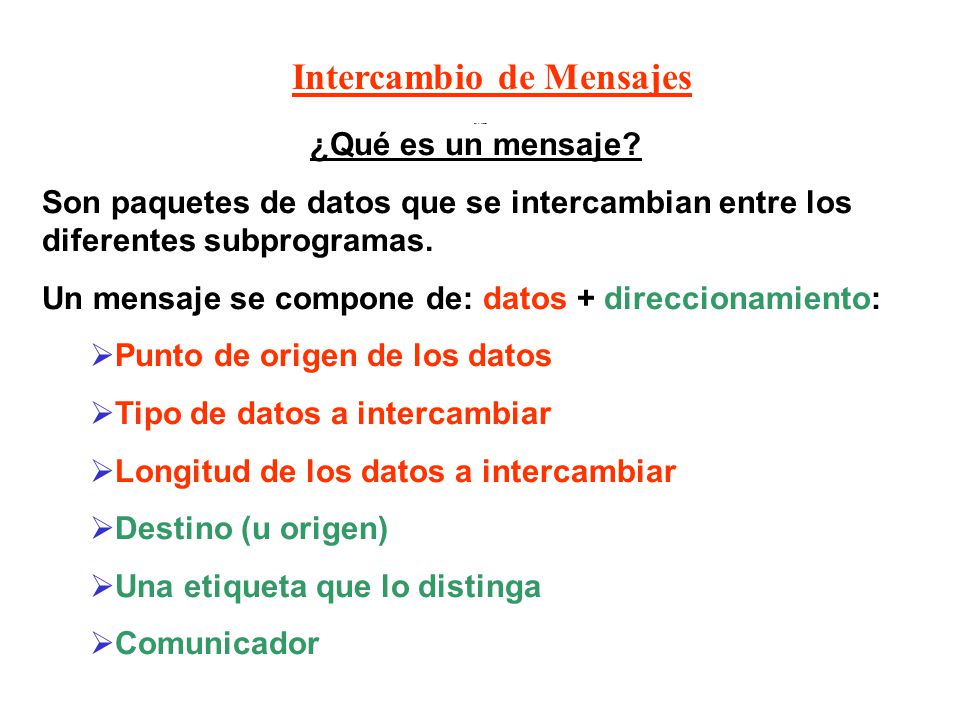 Intercambio de Mensajes

¿Qué es un mensaje?

Son paquetes de datos que se intercambian entre los diferentes subprogramas.

Un mensaje se compone de: datos + direccionamiento:

➢Punto de origen de los datos

➢Tipo de datos a intercambiar

➢Longitud de los datos a intercambiar

➢Destino (u origen)

➢Una etiqueta que lo distinga

➢Comunicador